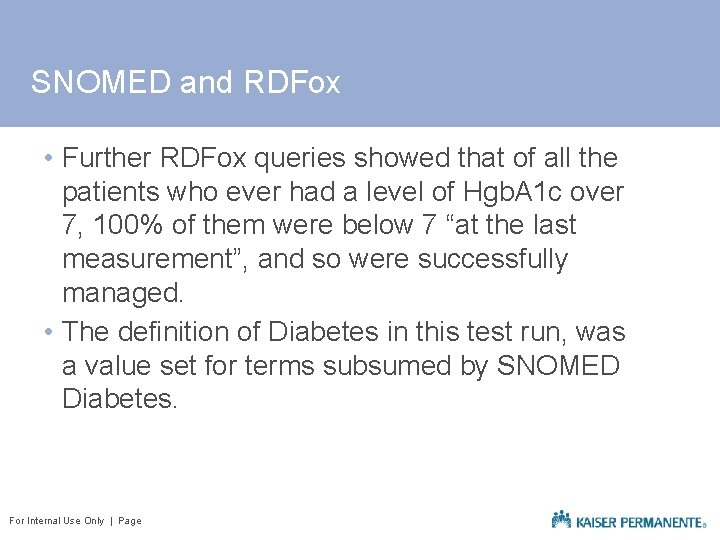 SNOMED and RDFox

• Further RDFox queries showed that of all the patients who ever had a level of HgbA1c over 7, 100% of them were below 7 “at the last measurement”, and so were successfully managed.

• The definition of Diabetes in this test run, was a value set for terms subsumed by SNOMED Diabetes.

For Internal Use Only | Page

KAISER PERMANENTE®